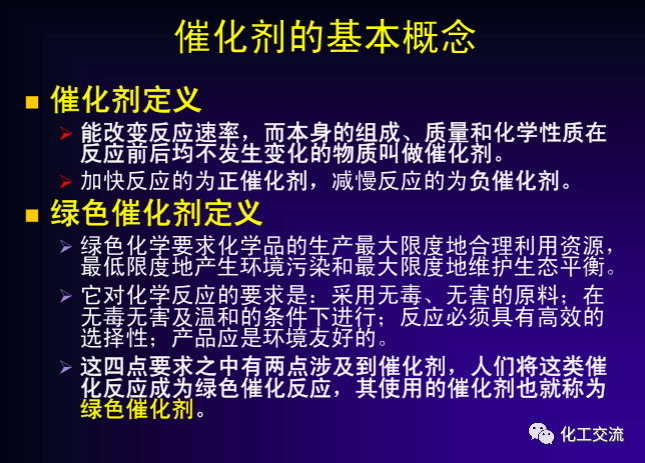 催化剂的基本概念

催化剂定义

能改变反应速率，而本身的组成、质量和化学性质在反应前后均不发生变化的物质叫做催化剂。

加快反应的为正催化剂，减慢反应的为负催化剂。

绿色催化剂定义

绿色化学要求化学品的生产最大限度地合理利用资源，最低限度地产生环境污染和最大限度地维护生态平衡。

它对化学反应的要求是：采用无毒、无害的原料；在无毒无害及温和的条件下进行；反应必须具有高效的选择性；产品应是环境友好的。

这四点要求之中有两点涉及到催化剂，人们将这类催化反应成为绿色催化反应，其使用的催化剂也就称为绿色催化剂。

化工交流